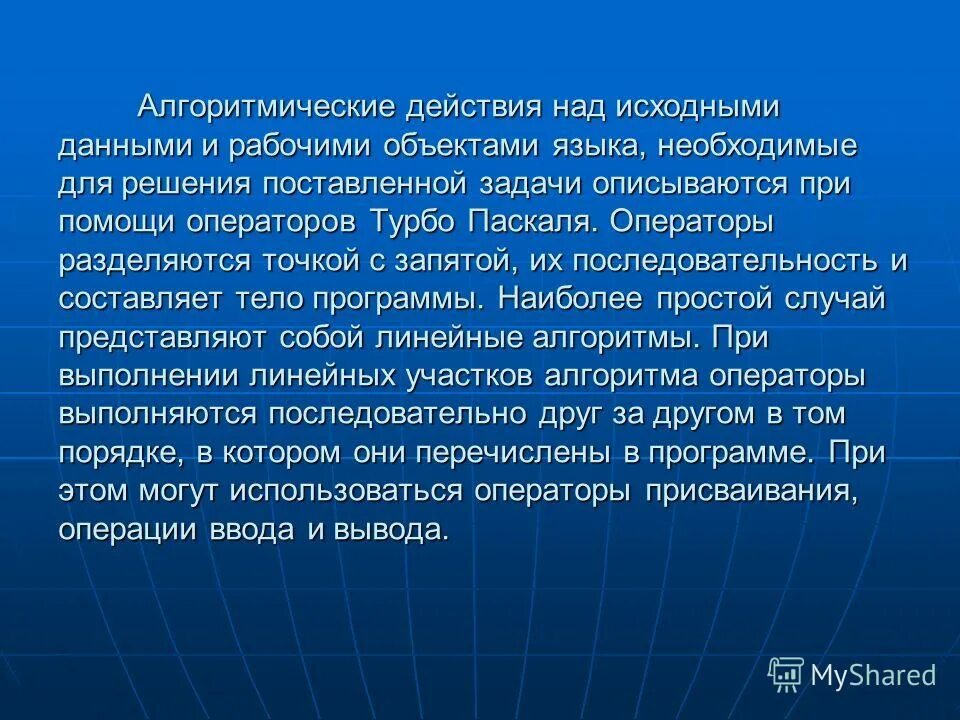 Алгоритмические действия над исходными данными и рабочими объектами языка, необходимые для решения поставленной задачи описываются при помощи операторов Турбо Паскаля. Операторы разделяются точкой с запятой, их последовательность и составляет тело программы. Наиболее простой случай представляют собой линейные алгоритмы. При выполнении линейных участков алгоритма операторы выполняются последовательно друг за другом в том порядке, в котором они перечислены в программе. При этом могут использоваться операторы присваивания, операции ввода и вывода.

MyShared